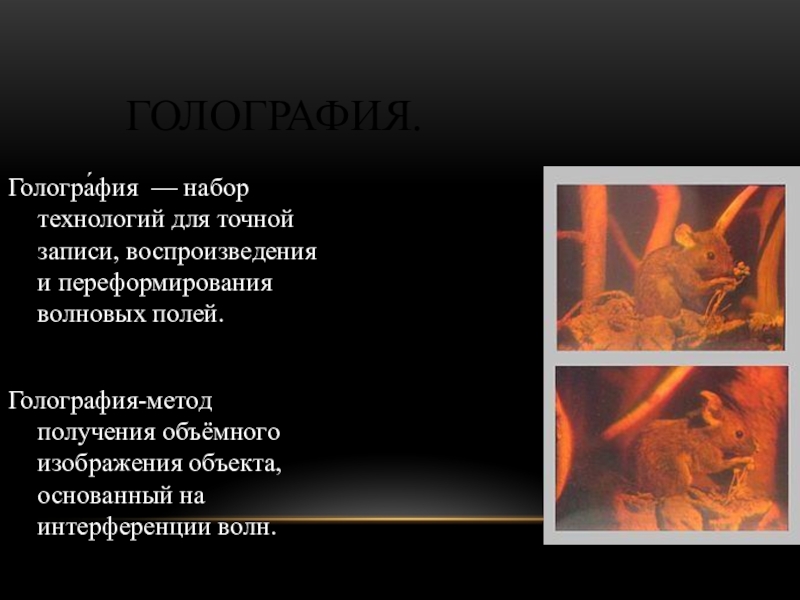 ГОЛОГРАФИЯ.

Гологра́фия — набор технологий для точной записи, воспроизведения и переформирования волновых полей.

Голография-метод получения объёмного изображения объекта, основанный на интерференции волн.